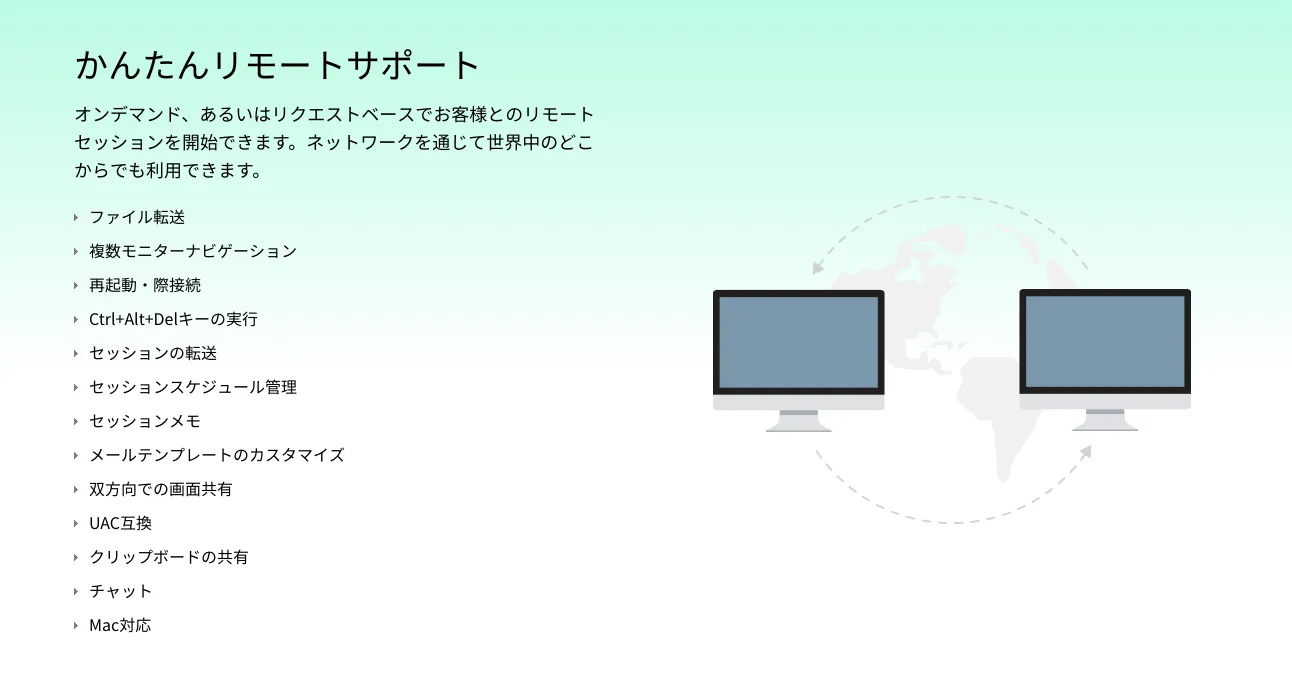 かんたんリモートサポート

オンデマンド、あるいはリクエストベースでお客様とのリモートセッションを開始できます。ネットワークを通じて世界中のどこからでも利用できます。

ファイル転送
複数モニターナビゲーション
再起動・際接続
Ctrl+Alt+Delキーの実行
セッションの転送
セッションスケジュール管理
セッションメモ
メールテンプレートのカスタマイズ
双方向での画面共有
UAC互換
クリップボードの共有
チャット
Mac対応